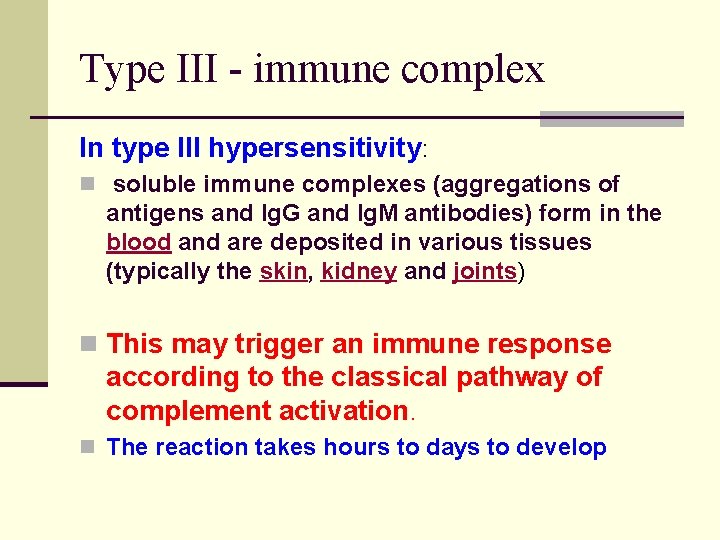 Type III - immune complex

In type III hypersensitivity:

soluble immune complexes (aggregations of antigens and IgG and IgM antibodies) form in the blood and are deposited in various tissues (typically the skin, kidney and joints)

This may trigger an immune response according to the classical pathway of complement activation.

The reaction takes hours to days to develop